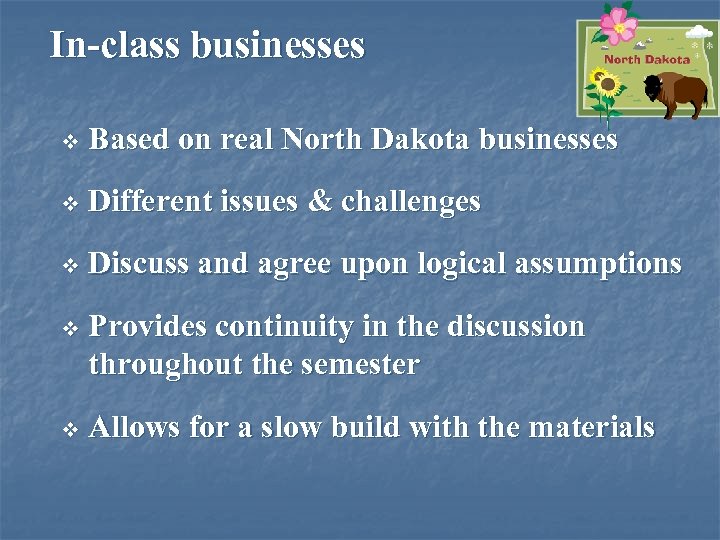 In-class businesses

North Dakota

❖ Based on real North Dakota businesses

❖ Different issues & challenges

❖ Discuss and agree upon logical assumptions

❖ Provides continuity in the discussion throughout the semester

❖ Allows for a slow build with the materials